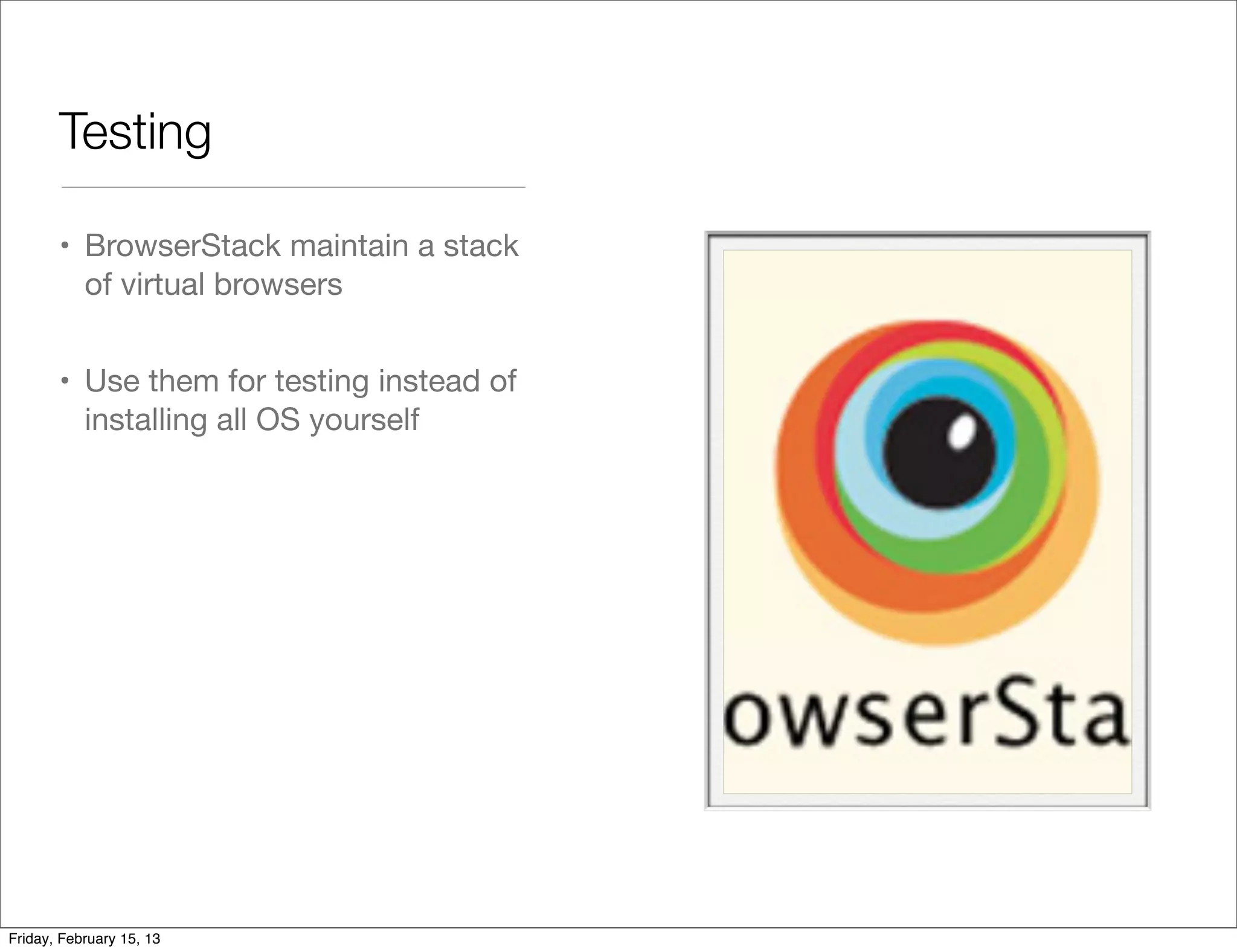 Testing

• BrowserStack maintain a stack of virtual browsers

• Use them for testing instead of installing all OS yourself

owserSta

Friday, February 15, 13